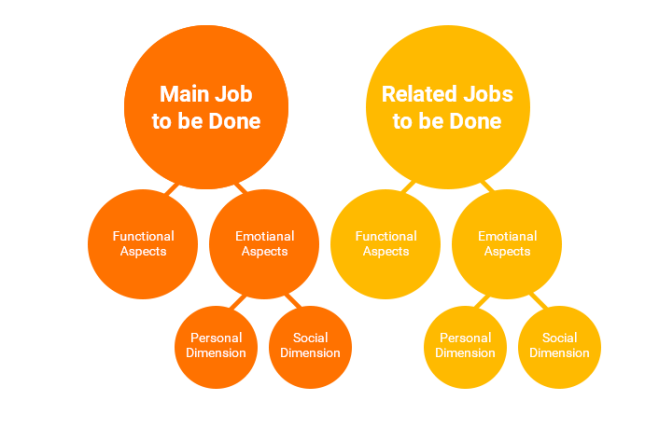 Main Job to be Done

Functional Aspects

Emotianal Aspects

Personal Dimension

Social Dimension

Related Jobs to be Done

Functional Aspects

Emotianal Aspects

Personal Dimension

Social Dimension